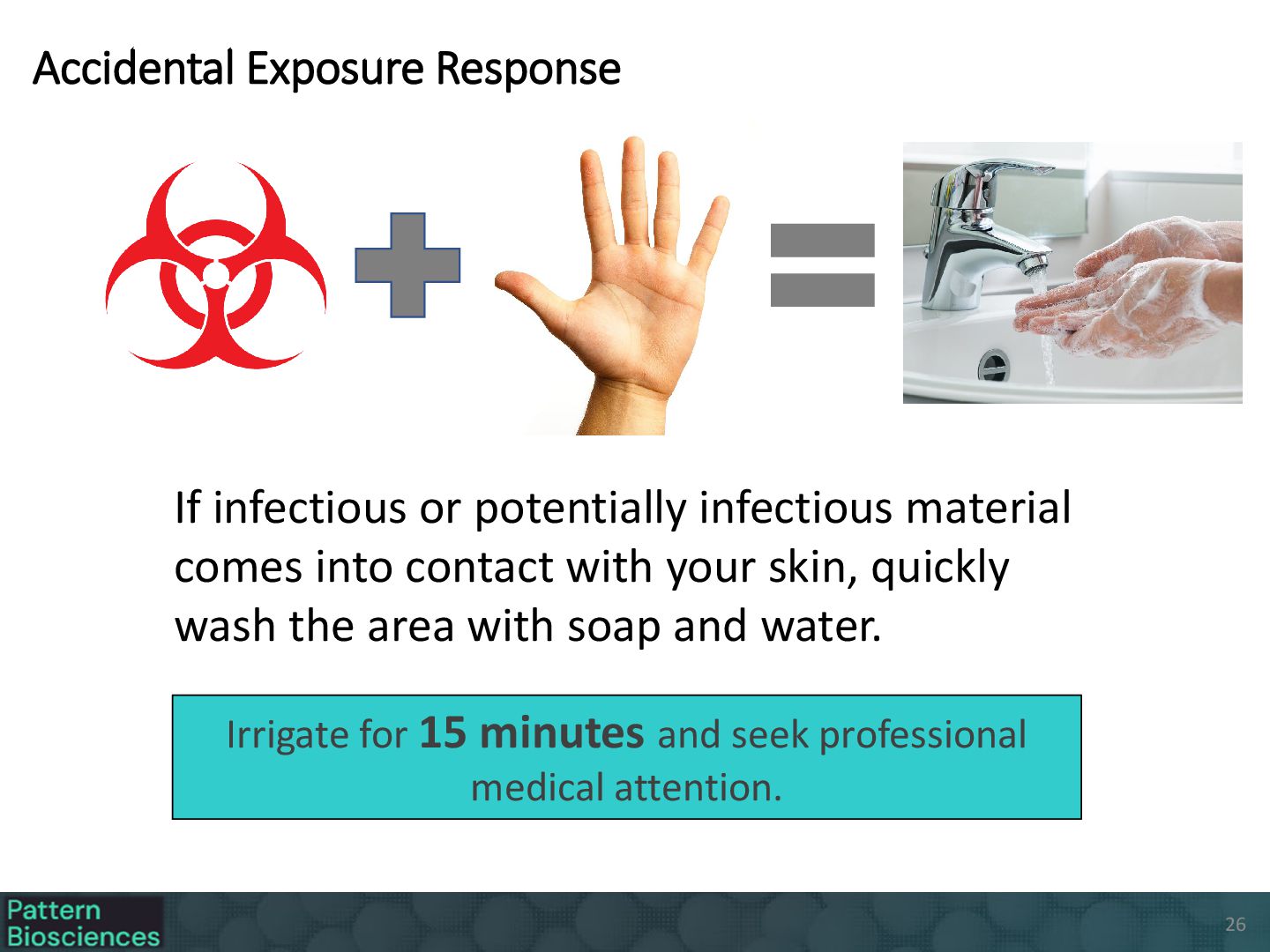 Accidental Exposure Response

If infectious or potentially infectious material comes into contact with your skin, quickly wash the area with soap and water.

Irrigate for 15 minutes and seek professional medical attention.

Pattern
Biosciences

26